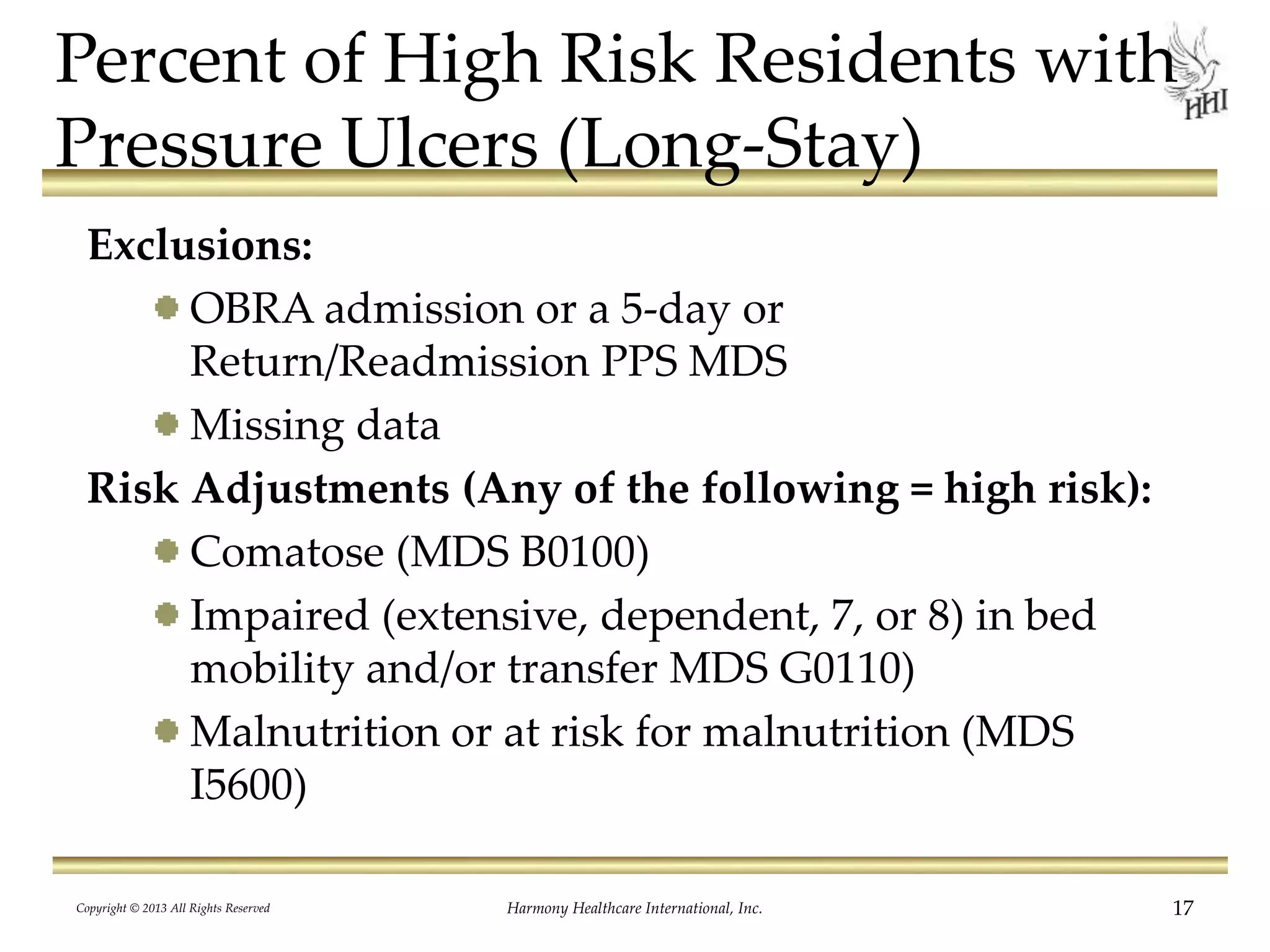 Percent of High Risk Residents with Pressure Ulcers (Long-Stay)

HHI

Exclusions:

OBRA admission or a 5-day or Return/Readmission PPS MDS

Missing data

Risk Adjustments (Any of the following = high risk):

Comatose (MDS B0100)

Impaired (extensive, dependent, 7, or 8) in bed mobility and/or transfer MDS G0110)

Malnutrition or at risk for malnutrition (MDS I5600)

Copyright © 2013 All Rights Reserved

Harmony Healthcare International, Inc.

17